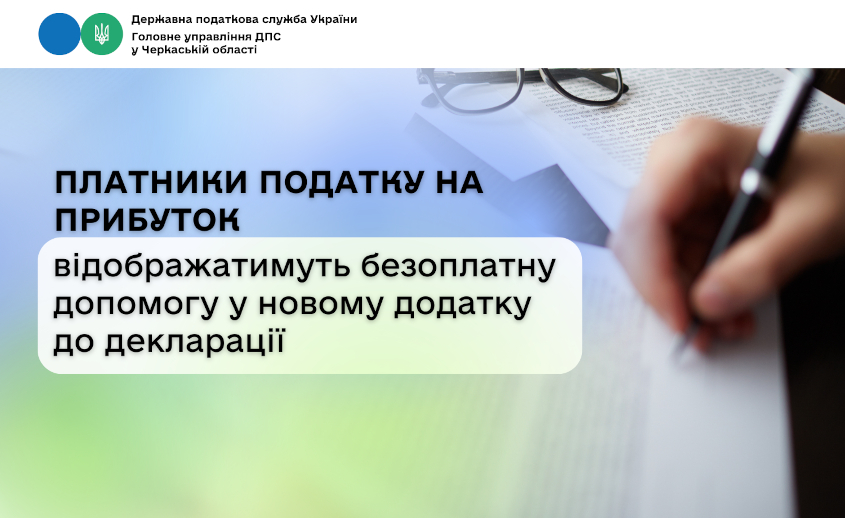 Державна податкова служба України
Головне управління ДПС
у Черкаській області

ПЛАТНИКИ ПОДАТКУ НА ПРИБУТОК

відображатимуть безоплатну допомогу у новому додатку до декларації